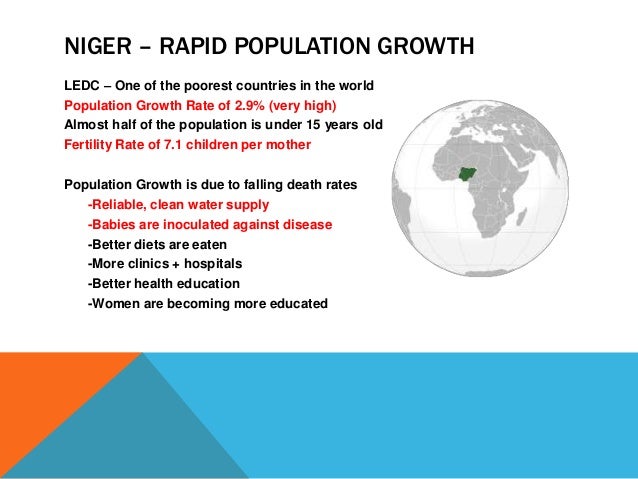 NIGER – RAPID POPULATION GROWTH

LEDC – One of the poorest countries in the world
Population Growth Rate of 2.9% (very high)
Almost half of the population is under 15 years old
Fertility Rate of 7.1 children per mother

Population Growth is due to falling death rates
-Reliable, clean water supply
-Babies are inoculated against disease
-Better diets are eaten
-More clinics + hospitals
-Better health education
-Women are becoming more educated